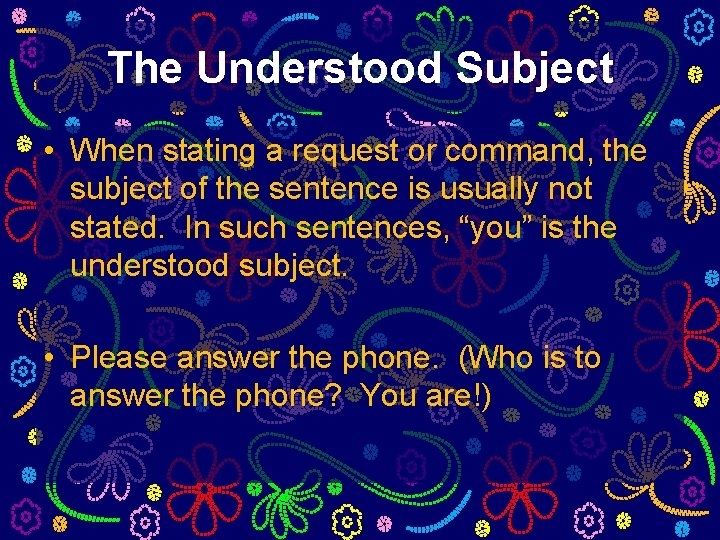 The Understood Subject

• When stating a request or command, the subject of the sentence is usually not stated. In such sentences, “you” is the understood subject.

• Please answer the phone. (Who is to answer the phone? You are!)